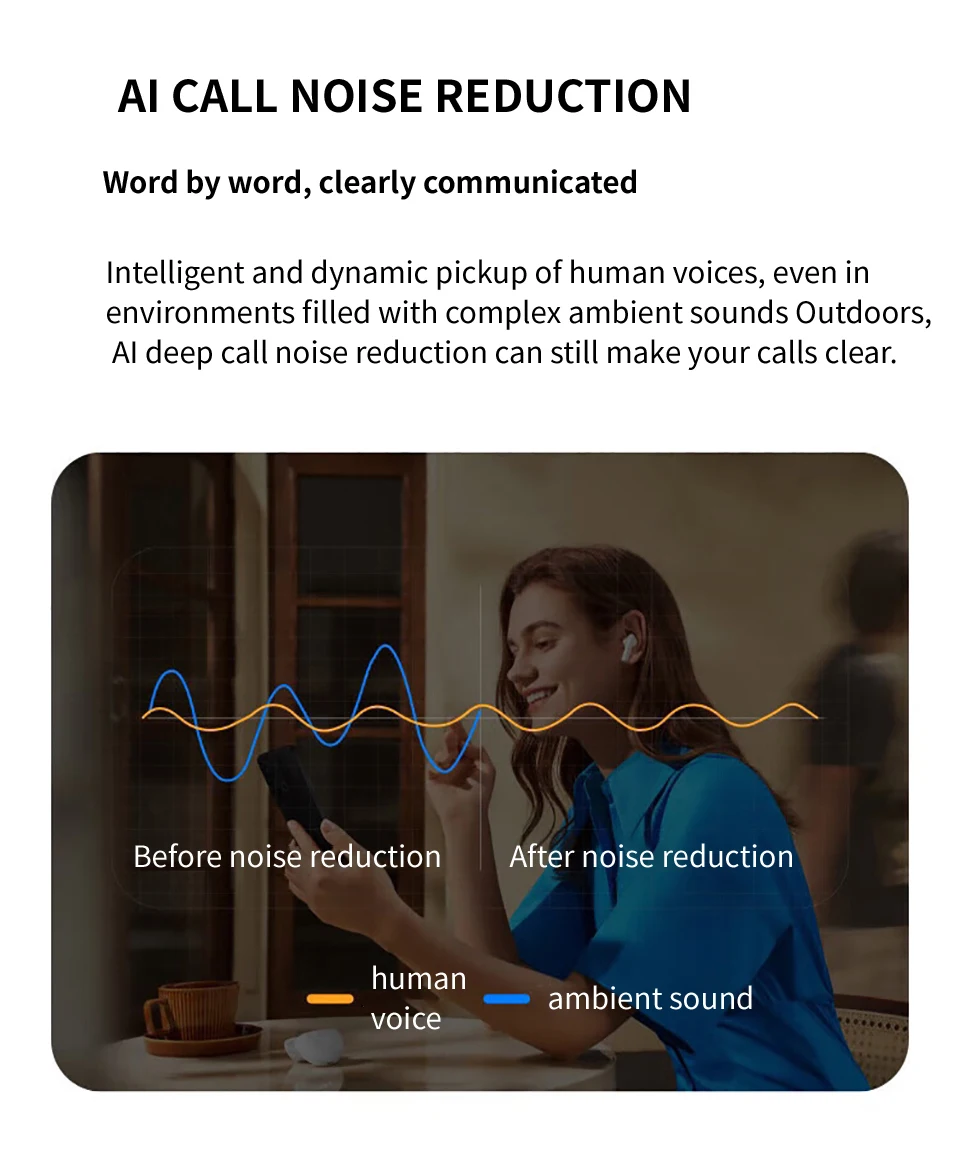 AI CALL NOISE REDUCTION

Word by word, clearly communicated

Intelligent and dynamic pickup of human voices, even in environments filled with complex ambient sounds Outdoors, AI deep call noise reduction can still make your calls clear.

Before noise reduction

After noise reduction

human voice

ambient sound